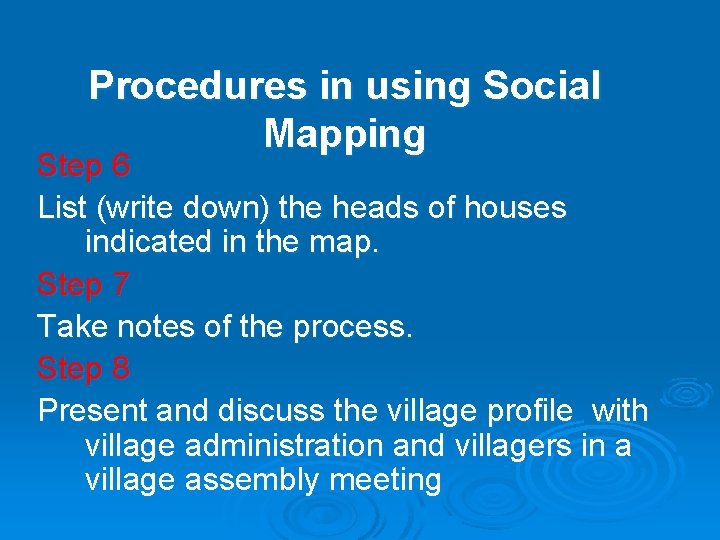 Procedures in using Social Mapping

Step 6

List (write down) the heads of houses indicated in the map.

Step 7

Take notes of the process.

Step 8

Present and discuss the village profile with village administration and villagers in a village assembly meeting